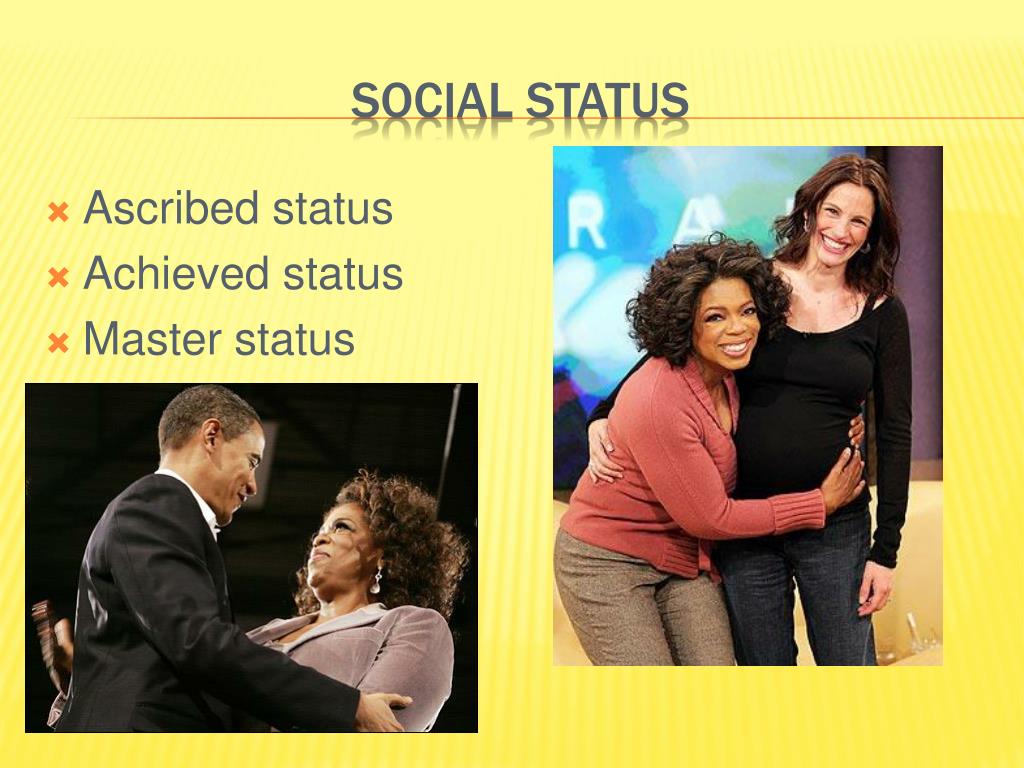 SOCIAL STATUS

Ascribed status
Achieved status
Master status

R A